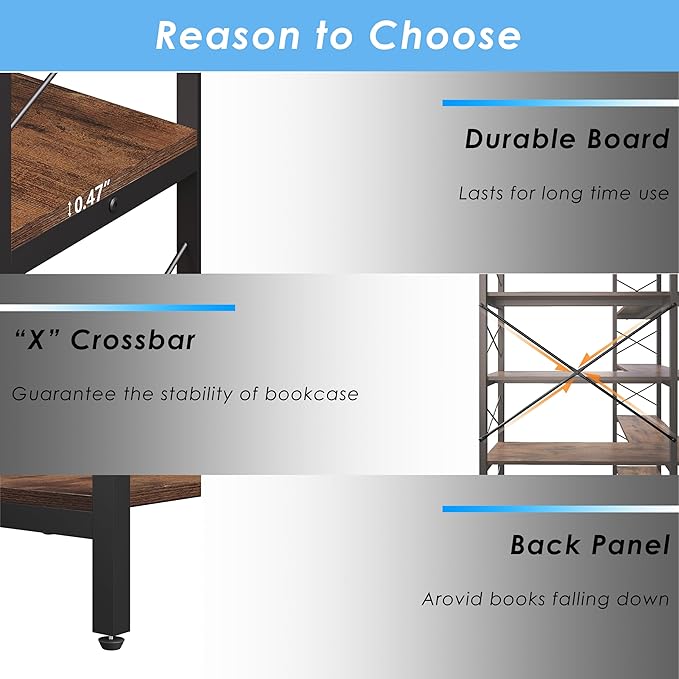 Reason to Choose

0.47"

Durable Board

Lasts for long time use

"X" Crossbar

Guarantee the stability of bookcase

Back Panel

Arovid books falling down